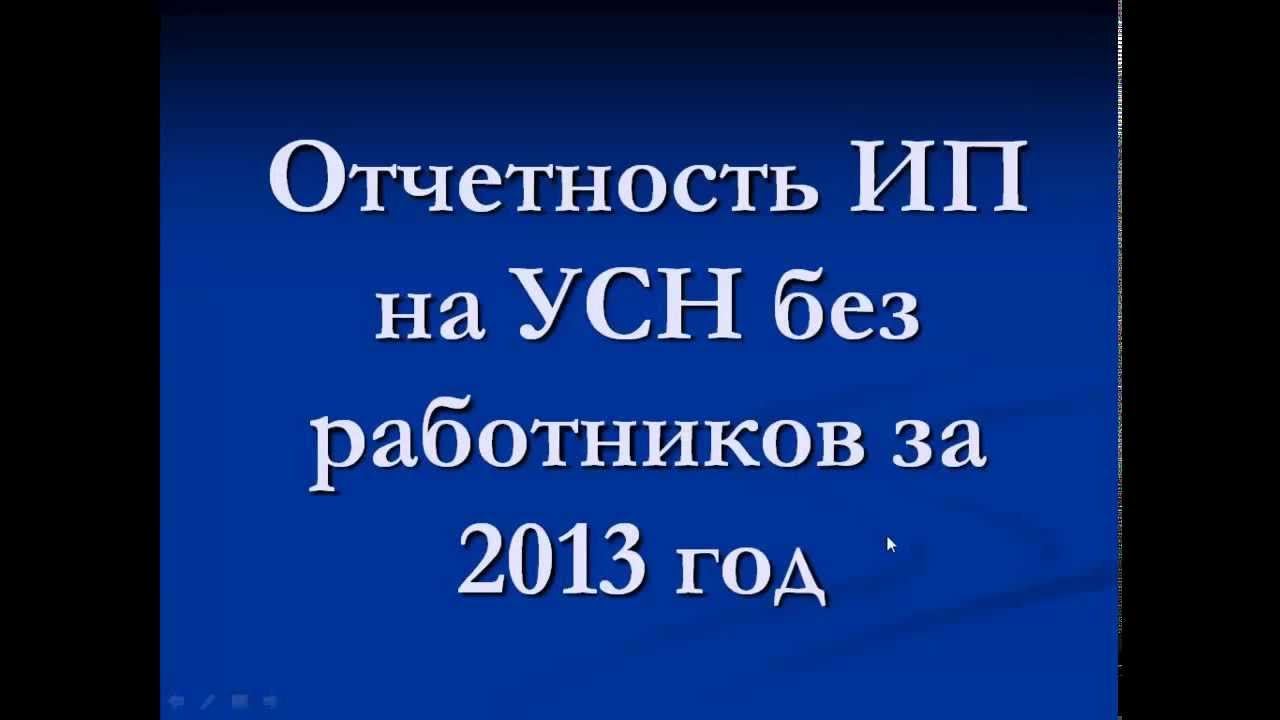 Отчетность ИП на УСН без работников за 2013 год